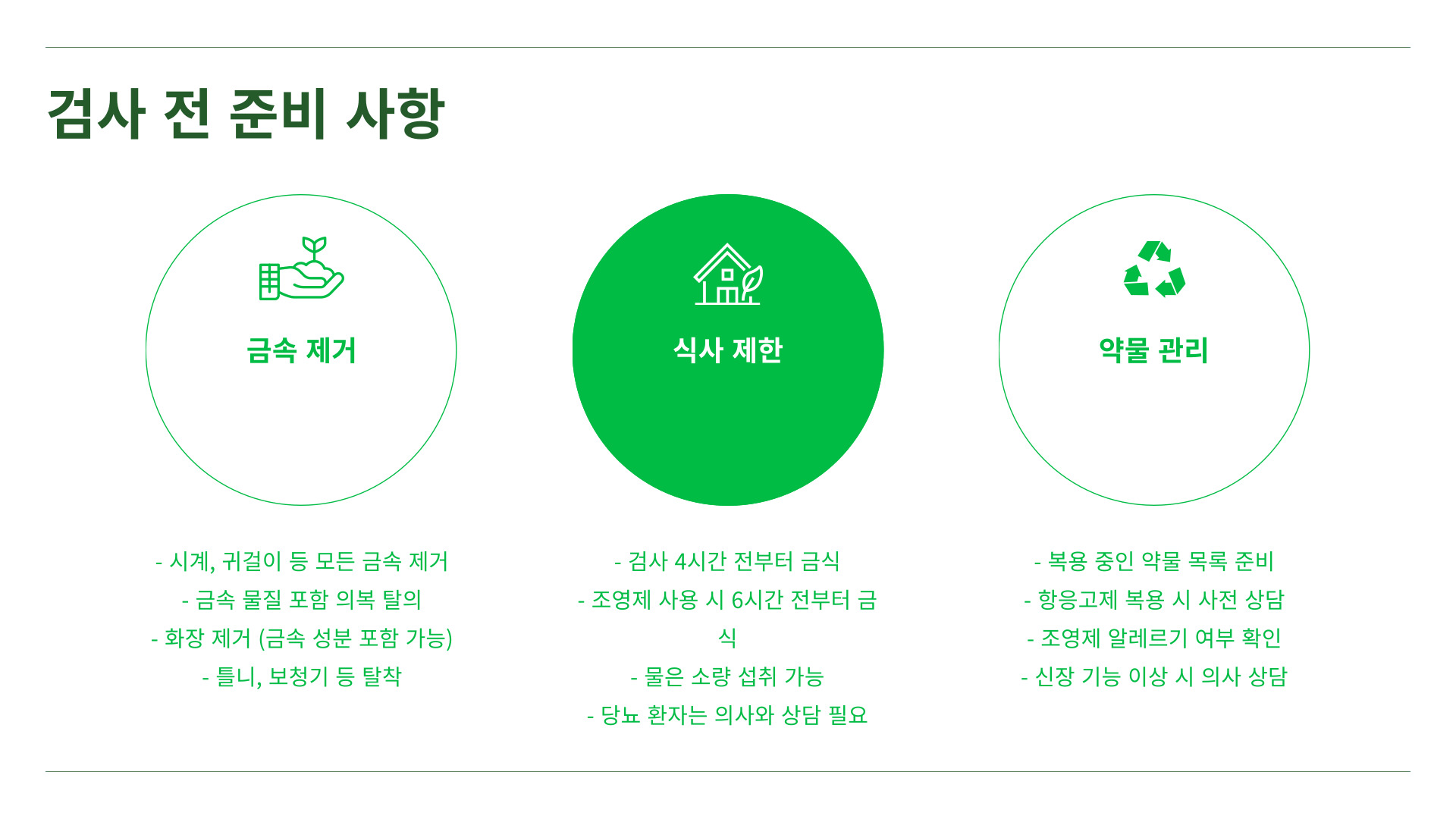 검사 전 준비 사항

금속 제거

식사 제한

약물 관리

- 시계, 귀걸이 등 모든 금속 제거
- 금속 물질 포함 의복 탈의
- 화장 제거 (금속 성분 포함 가능)
- 틀니, 보청기 등 탈착

- 검사 4시간 전부터 금식
- 조영제 사용 시 6시간 전부터 금식
- 물은 소량 섭취 가능
- 당뇨 환자는 의사와 상담 필요

- 복용 중인 약물 목록 준비
- 항응고제 복용 시 사전 상담
- 조영제 알레르기 여부 확인
- 신장 기능 이상 시 의사 상담